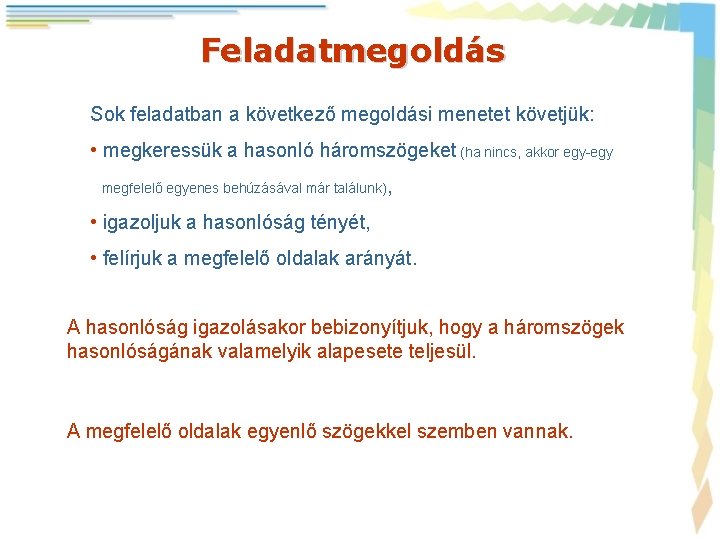 Feladatmegoldás

Sok feladatban a következő megoldási menetet követjük:

• megkeressük a hasonló háromszögeket (ha nincs, akkor egy-egy megfelelő egyenes behúzásával már találunk),

• igazoljuk a hasonlóság tényét,

• felírjuk a megfelelő oldalak arányát.

A hasonlóság igazolásakor bebizonyítjuk, hogy a háromszögek hasonlóságának valamelyik alapesete teljesül.

A megfelelő oldalak egyenlő szögekkel szemben vannak.